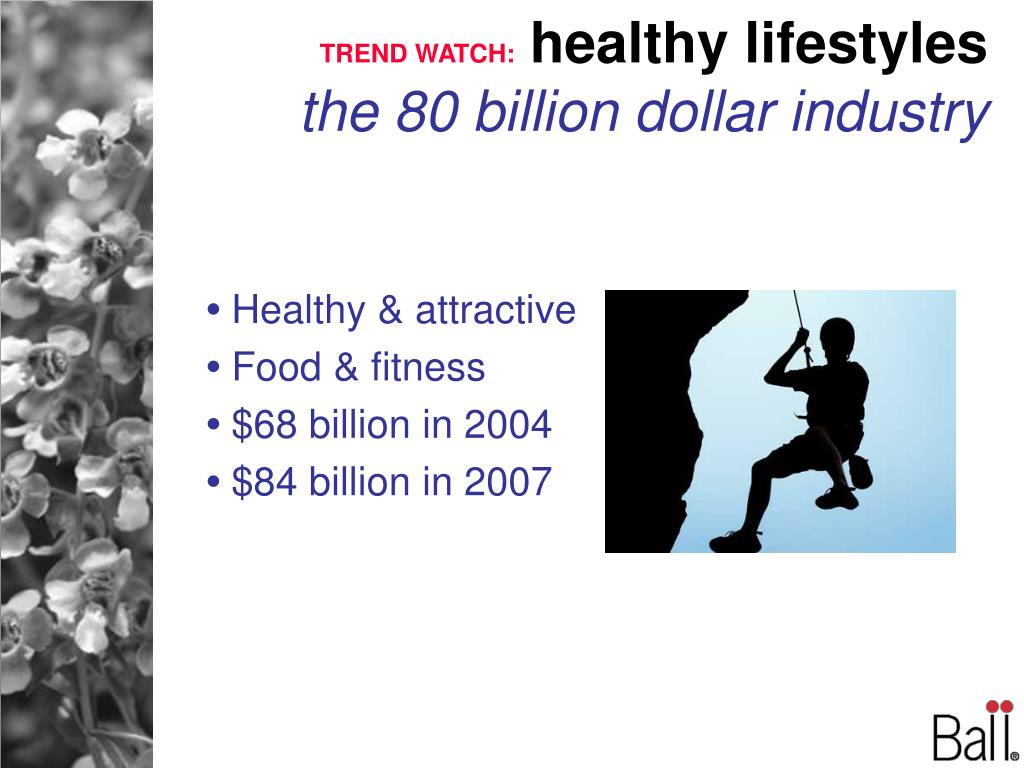 TREND WATCH: healthy lifestyles
the 80 billion dollar industry

• Healthy & attractive
• Food & fitness
• \$68 billion in 2004
• \$84 billion in 2007

Ball®